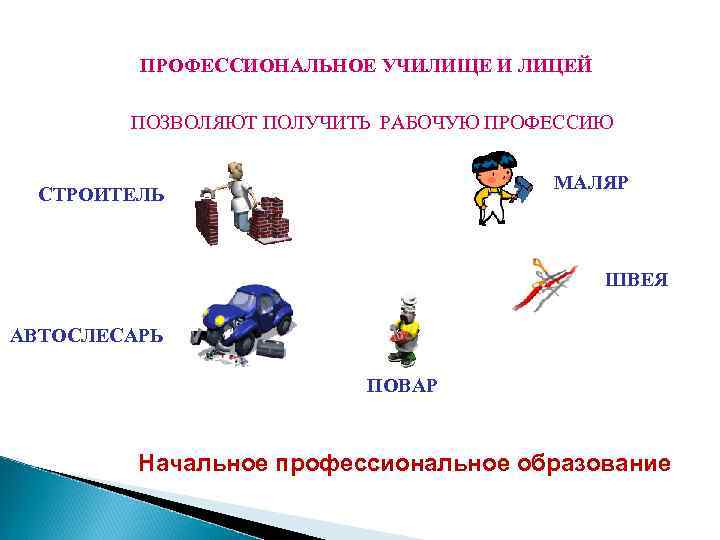 ПРОФЕССИОНАЛЬНОЕ УЧИЛИЩЕ И ЛИЦЕЙ

ПОЗВОЛЯЮТ ПОЛУЧИТЬ РАБОЧУЮ ПРОФЕССИЮ

СТРОИТЕЛЬ

МАЛЯР

ШВЕЯ

АВТОСЛЕСАРЬ

ПОВАР

Начальное профессиональное образование